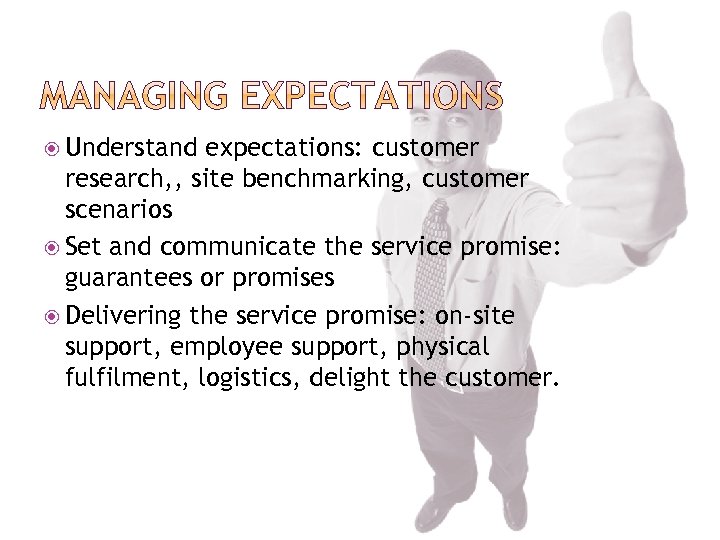 MANAGING EXPECTATIONS

Understand expectations: customer research,, site benchmarking, customer scenarios

Set and communicate the service promise: guarantees or promises

Delivering the service promise: on-site support, employee support, physical fulfilment, logistics, delight the customer.